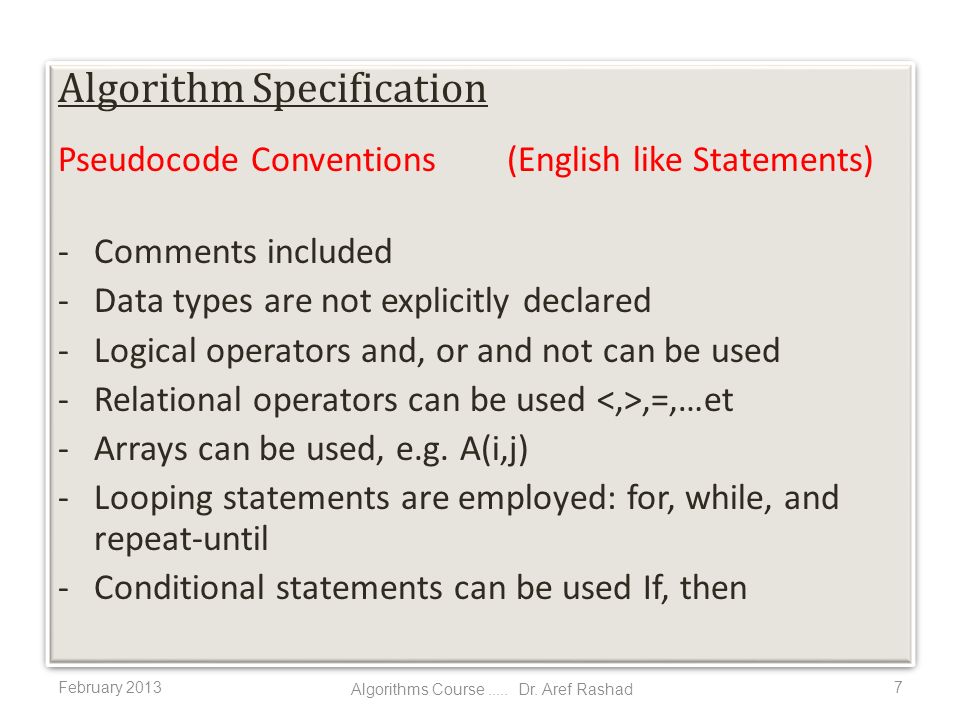 Algorithm Specification

Pseudocode Conventions (English like Statements)

- Comments included
- Data types are not explicitly declared
- Logical operators and, or and not can be used
- Relational operators can be used <,>,=,…et
- Arrays can be used, e.g. A(i,j)
- Looping statements are employed: for, while, and repeat-until
- Conditional statements can be used If, then

February 2013

Algorithms Course ..... Dr. Aref Rashad

7